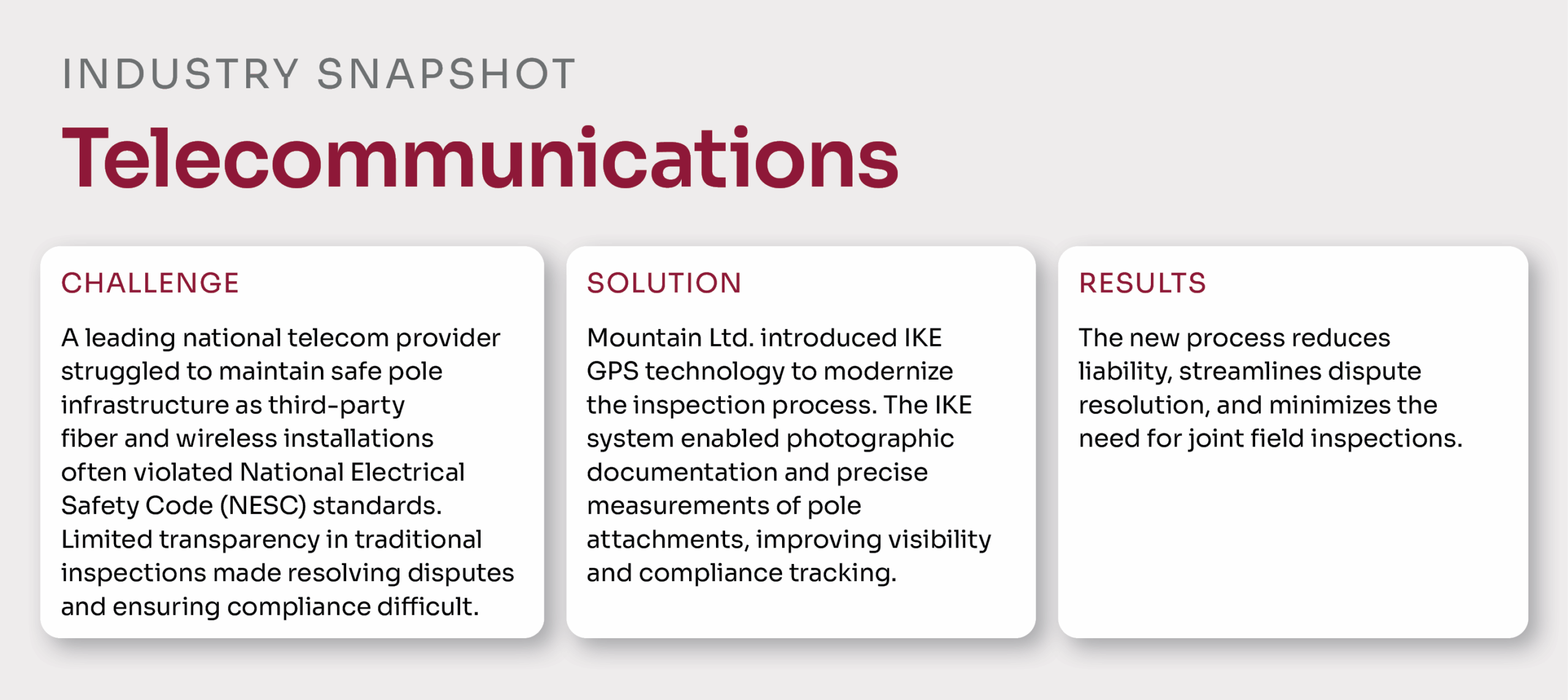 INDUSTRY SNAPSHOT

Telecommunications

CHALLENGE

A leading national telecom provider struggled to maintain safe pole infrastructure as third-party fiber and wireless installations often violated National Electrical Safety Code (NESC) standards. Limited transparency in traditional inspections made resolving disputes and ensuring compliance difficult.

SOLUTION

Mountain Ltd. introduced IKE GPS technology to modernize the inspection process. The IKE system enabled photographic documentation and precise measurements of pole attachments, improving visibility and compliance tracking.

RESULTS

The new process reduces liability, streamlines dispute resolution, and minimizes the need for joint field inspections.